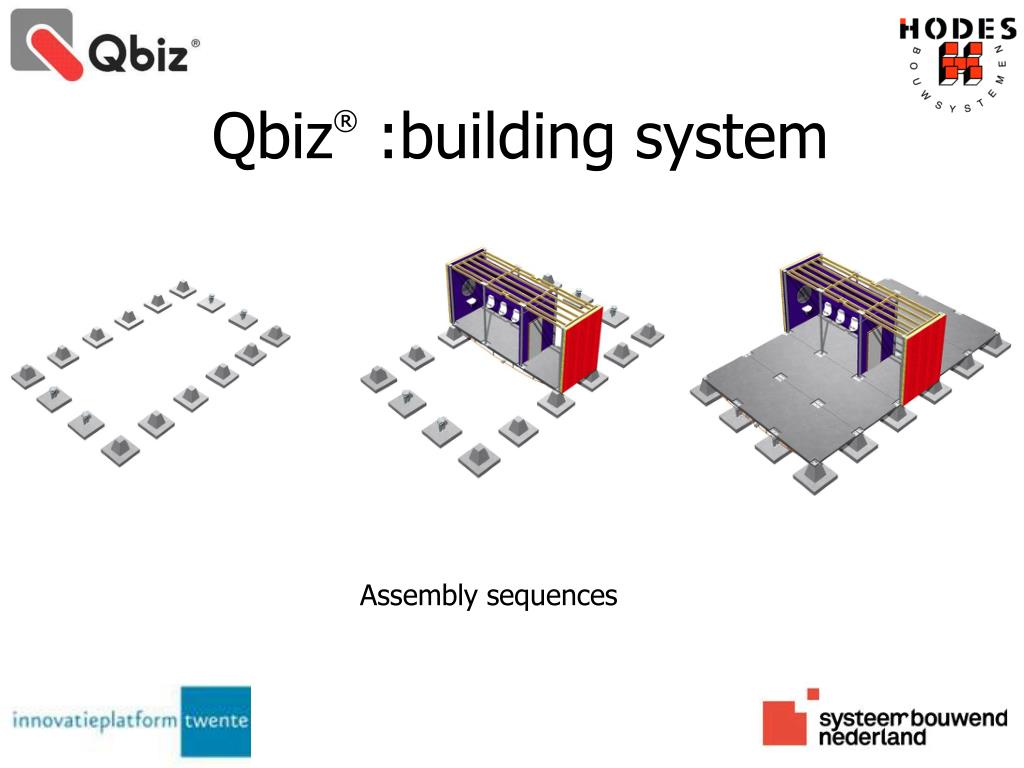 Qbiz®

HODES
BOUWSYSTEMEN

Qbiz® :building system

Assembly sequences

innovatieplatform twente

systeem bouwend nederland